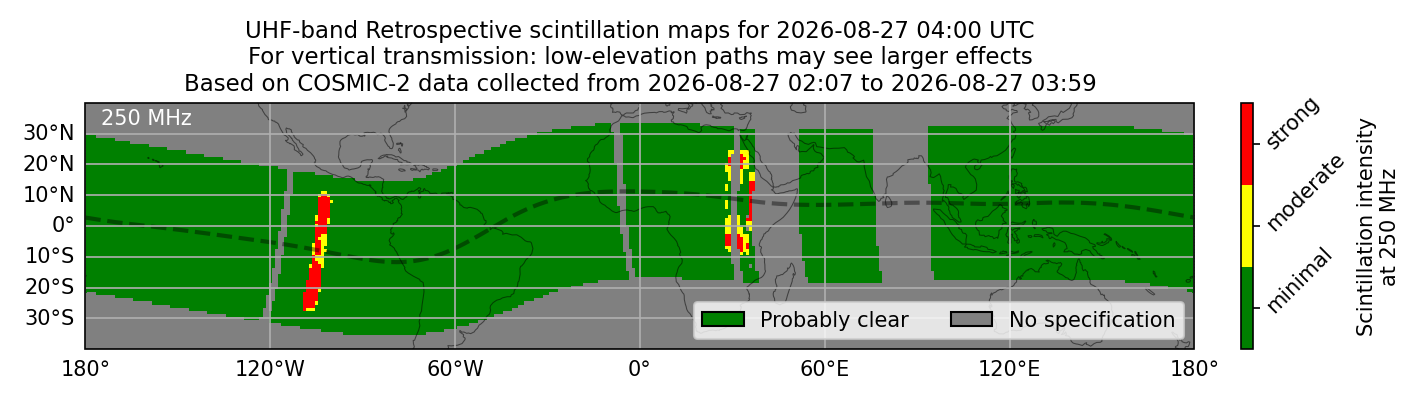 UHF-band Retrospective scintillation maps for 2026-08-27 04:00 UTC
For vertical transmission: low-elevation paths may see larger effects
Based on COSMIC-2 data collected from 2026-08-27 02:07 to 2026-08-27 03:59

250 MHz

30°N
20°N
10°N
0°
10°S
20°S
30°S

180°
120°W
60°W
0°
60°E
120°E
180°

Probably clear
No specification

strong
moderate
minimal

Scintillation intensity at 250 MHz